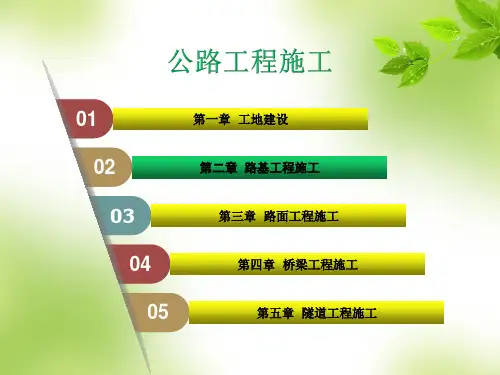 公路工程施工

01 第一章 工地建设

02 第二章 路基工程施工

03 第三章 路面工程施工

04 第四章 桥梁工程施工

05 第五章 隧道工程施工